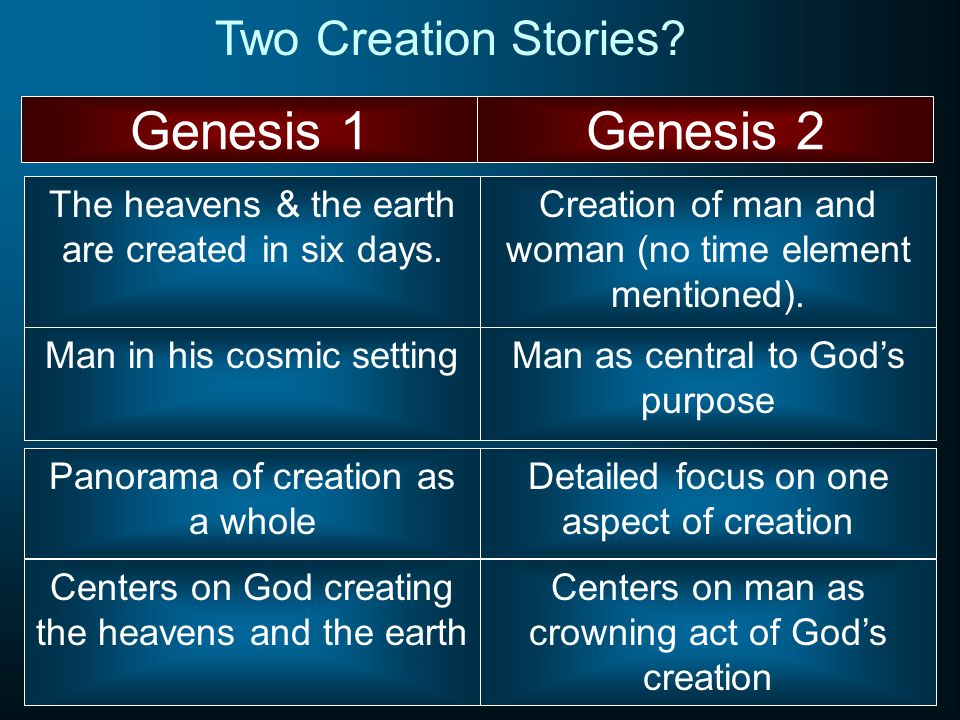 Two Creation Stories?

| Genesis 1 | Genesis 2 |
|---|---|
| The heavens & the earth are created in six days. | Creation of man and woman (no time element mentioned). |
| Man in his cosmic setting | Man as central to God’s purpose |
| Panorama of creation as a whole | Detailed focus on one aspect of creation |
| Centers on God creating the heavens and the earth | Centers on man as crowning act of God’s creation |